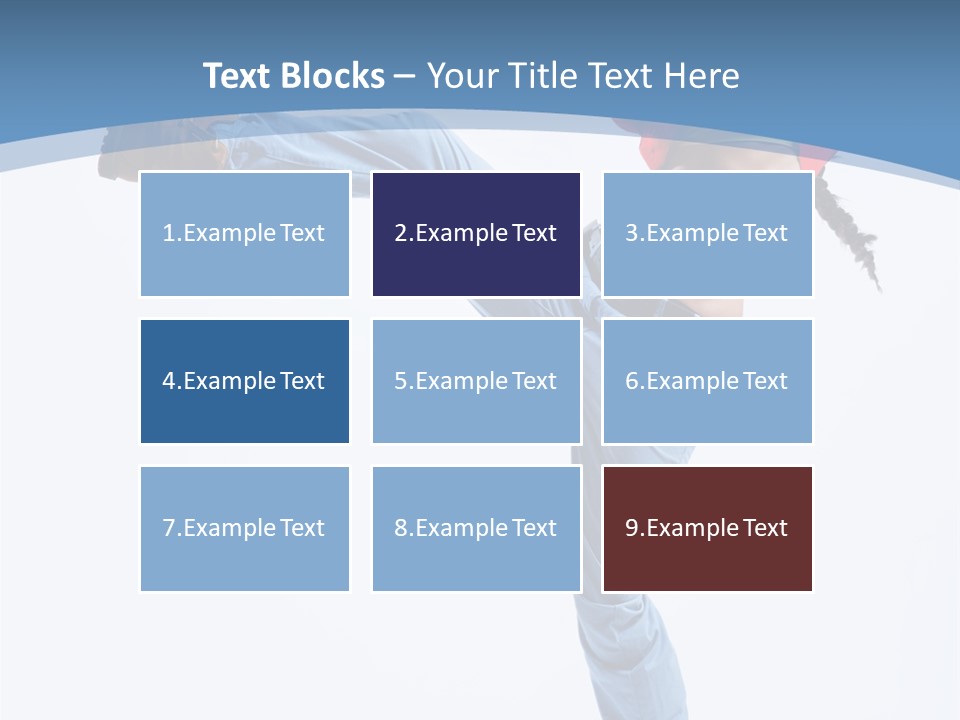 Text Blocks – Your Title Text Here

1.Example Text

2.Example Text

3.Example Text

4.Example Text

5.Example Text

6.Example Text

7.Example Text

8.Example Text

9.Example Text